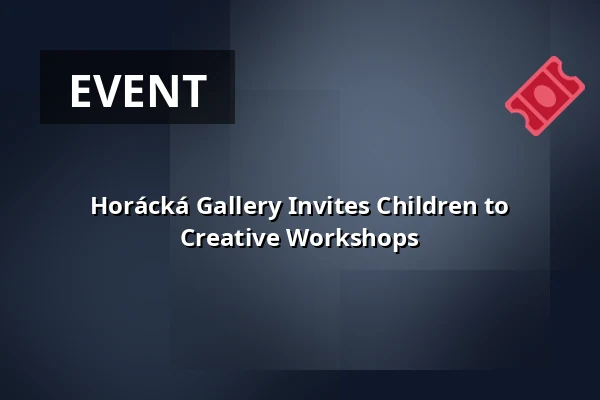 EVENT

Horácká Gallery Invites Children to Creative Workshops